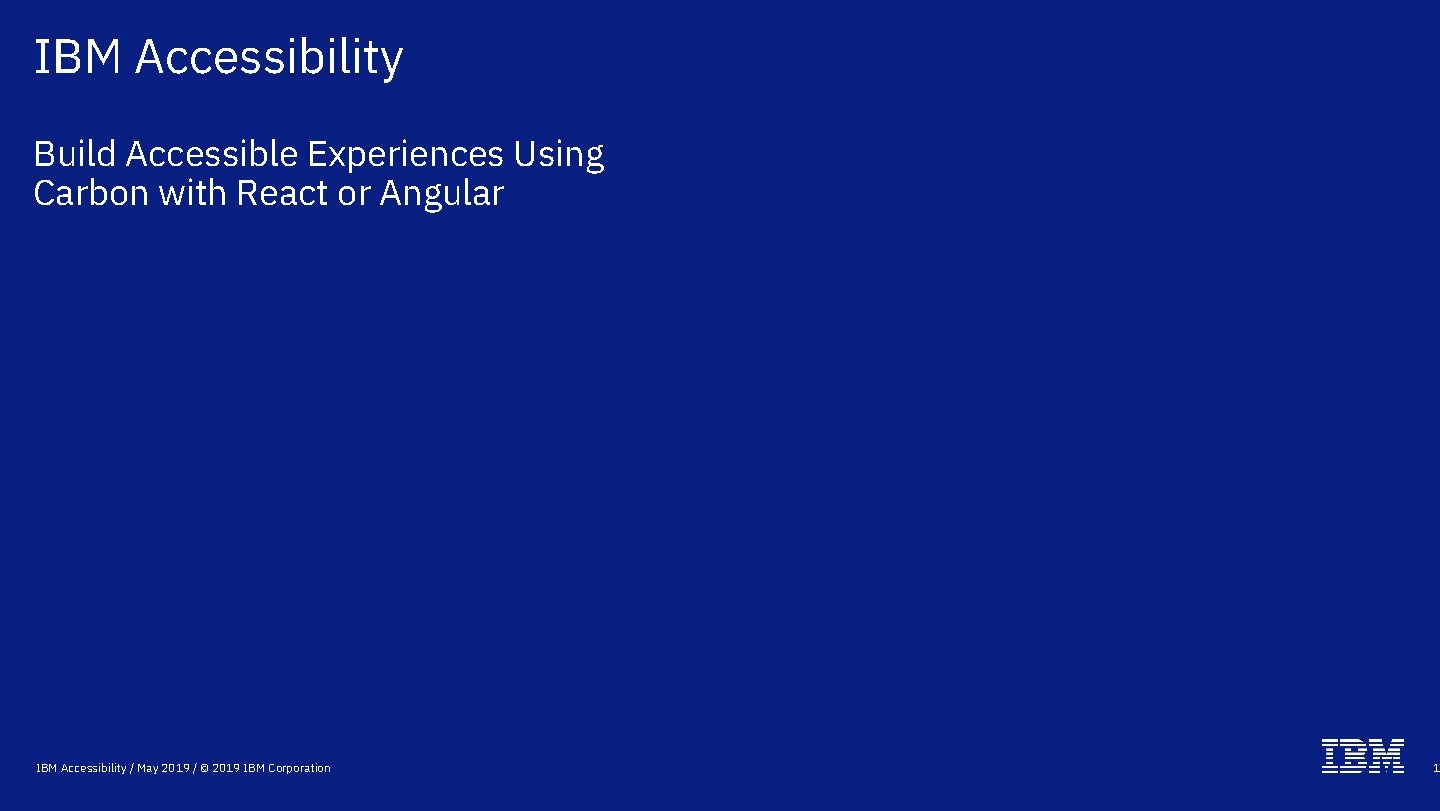 IBM Accessibility

Build Accessible Experiences Using Carbon with React or Angular

IBM Accessibility / May 2019 / © 2019 IBM Corporation

IBM

1